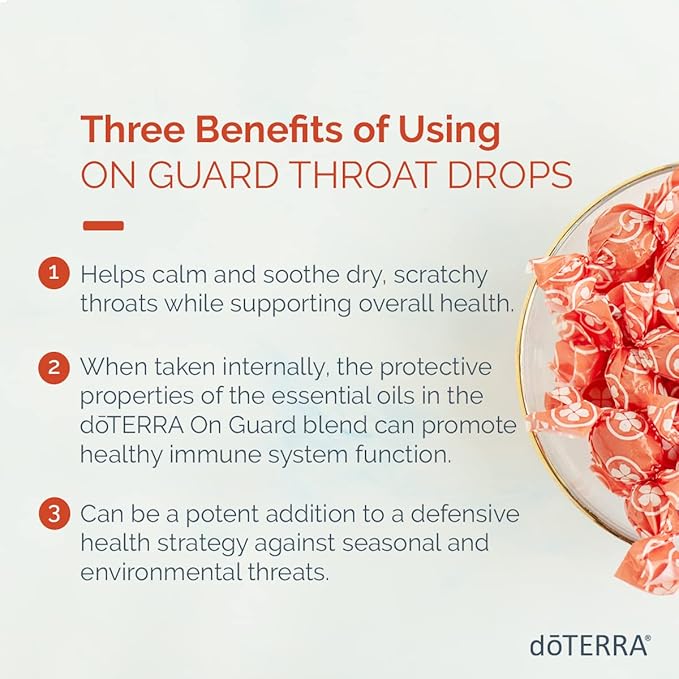 Three Benefits of Using
ON GUARD THROAT DROPS

1 Helps calm and soothe dry, scratchy throats while supporting overall health.

2 When taken internally, the protective properties of the essential oils in the dōTERRA On Guard blend can promote healthy immune system function.

3 Can be a potent addition to a defensive health strategy against seasonal and environmental threats.

dōTERRA®